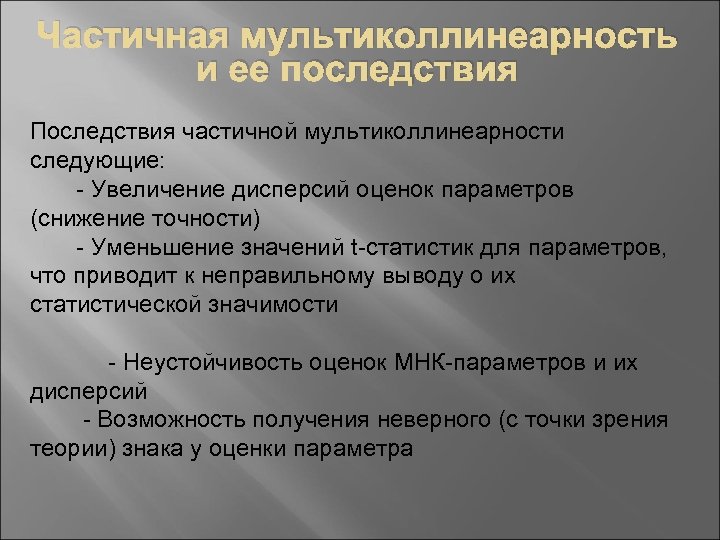 Частичная мультиколлинеарность и ее последствия

Последствия частичной мультиколлинеарности следующие:

- Увеличение дисперсий оценок параметров (снижение точности)

- Уменьшение значений t-статистик для параметров, что приводит к неправильному выводу о их статистической значимости

- Неустойчивость оценок МНК-параметров и их дисперсий

- Возможность получения неверного (с точки зрения теории) знака у оценки параметра